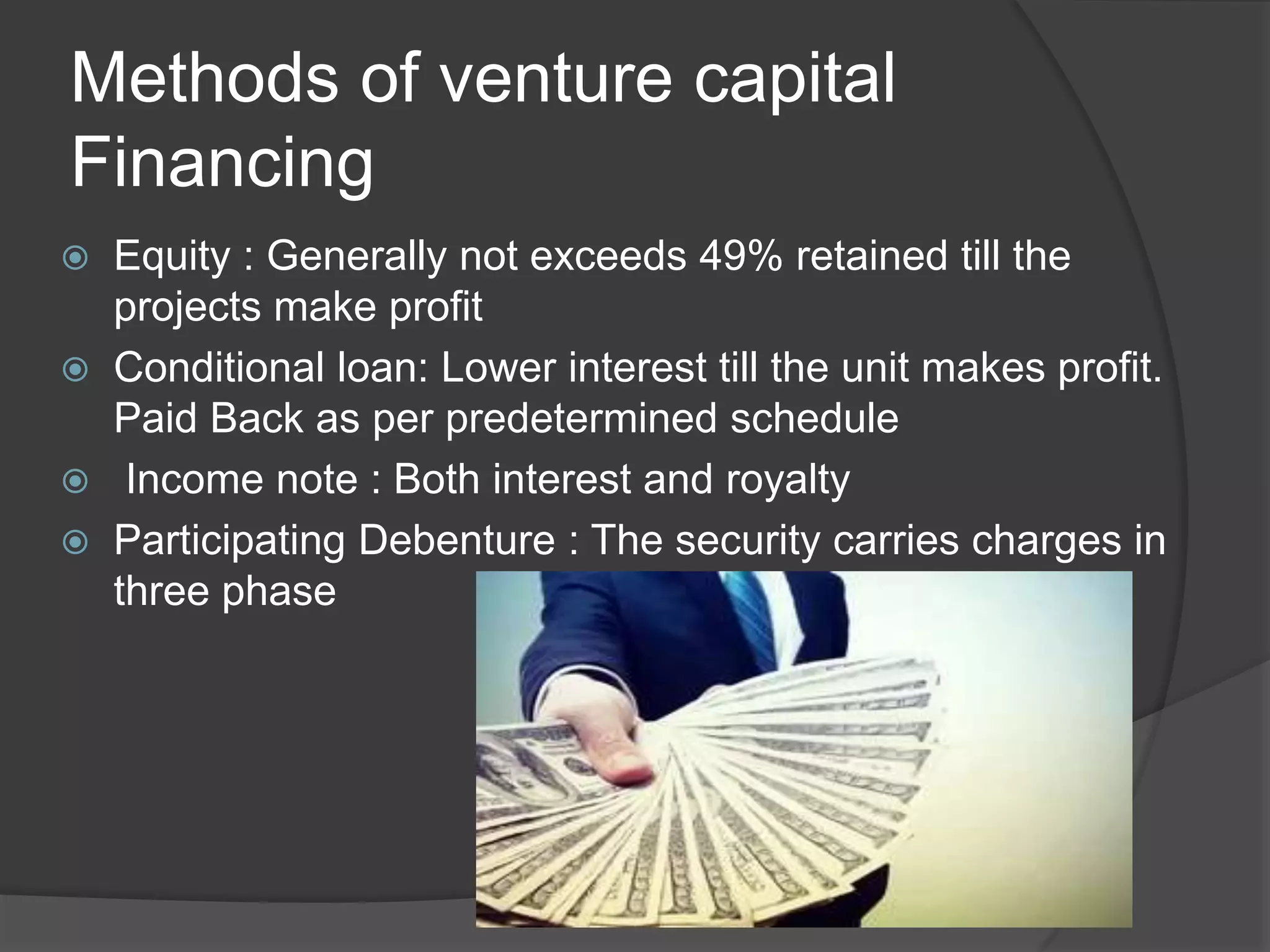 Methods of venture capital Financing

Equity : Generally not exceeds 49% retained till the projects make profit

Conditional loan: Lower interest till the unit makes profit. Paid Back as per predetermined schedule

Income note : Both interest and royalty

Participating Debenture : The security carries charges in three phase